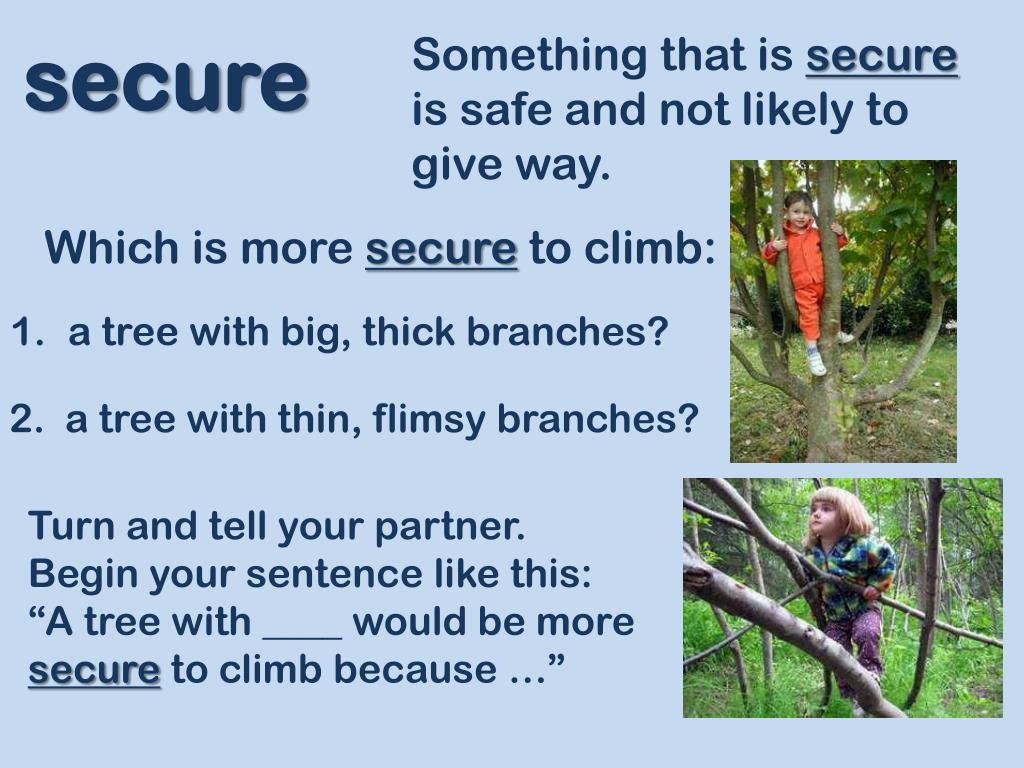 secure

Something that is secure is safe and not likely to give way.

Which is more secure to climb:

1. a tree with big, thick branches?

2. a tree with thin, flimsy branches?

Turn and tell your partner.
Begin your sentence like this:
“A tree with ____ would be more secure to climb because …”